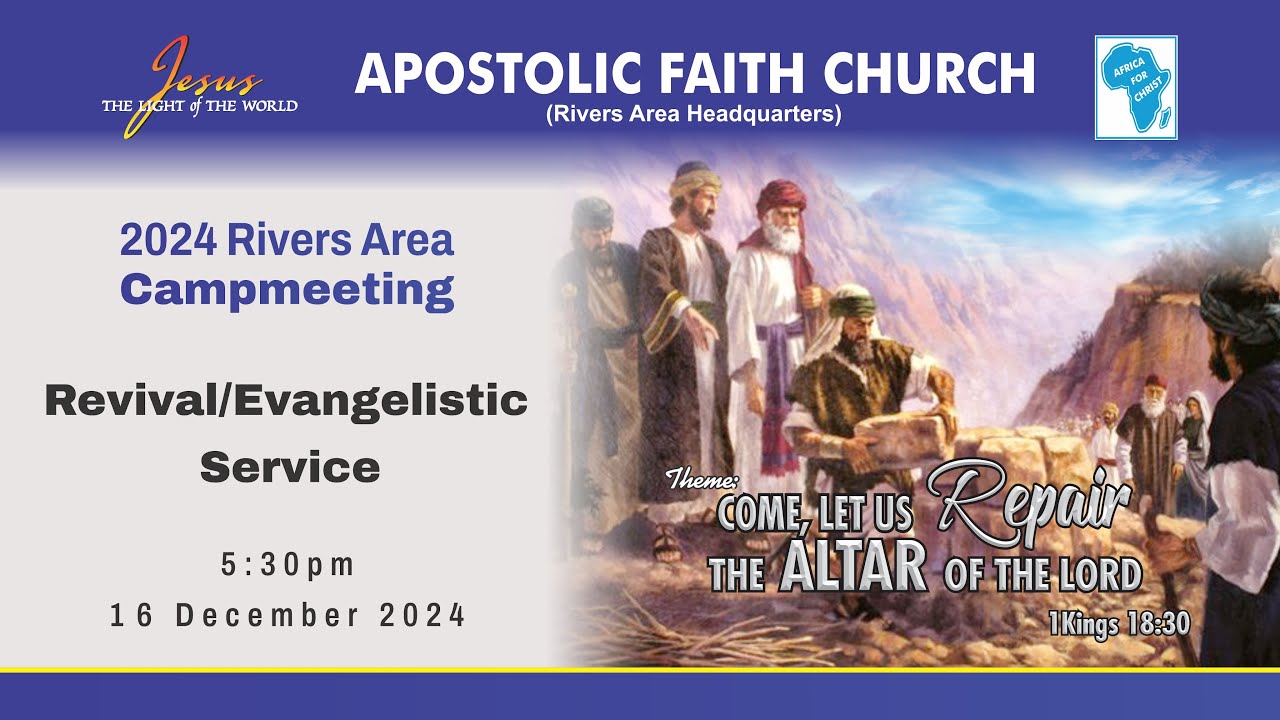 Jesus
THE LIGHT of THE WORLD

APOSTOLIC FAITH CHURCH
(Rivers Area Headquarters)

AFRICA FOR CHRIST

2024 Rivers Area
Campmeeting

Revival/Evangelistic Service

5:30pm
16 December 2024

Theme:
COME, LET US Repair THE ALTAR OF THE LORD
1Kings 18:30